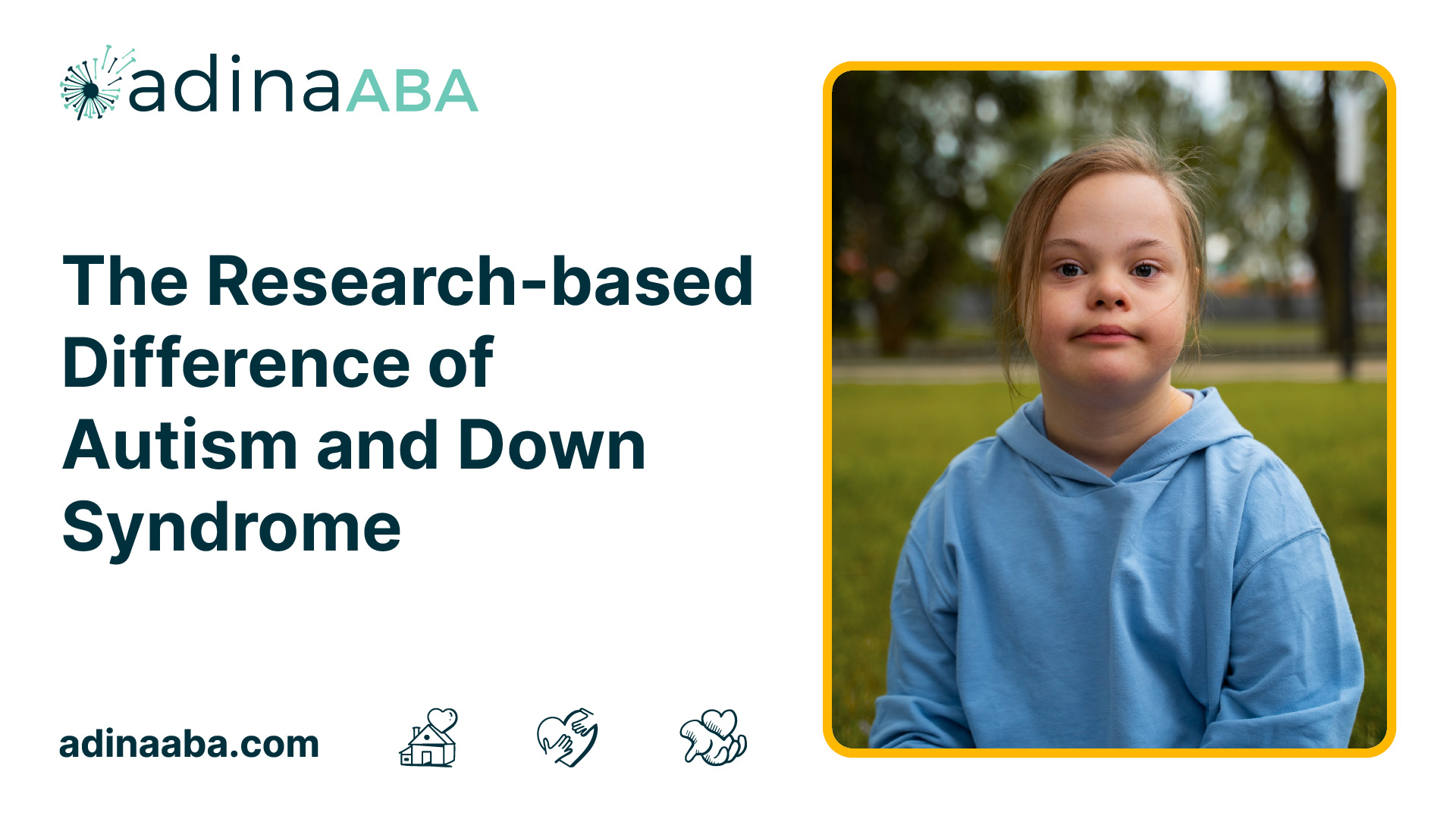 adinaABA

The Research-based Difference of Autism and Down Syndrome

adinaaba.com